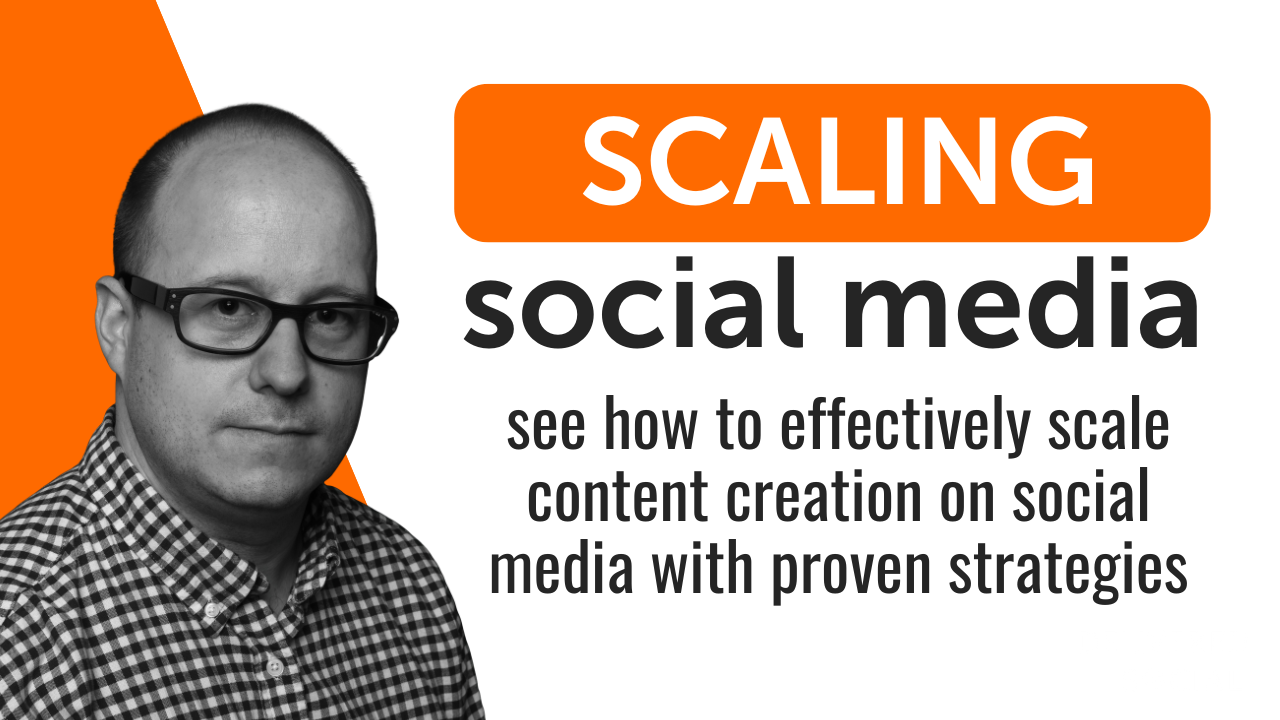 SCALING
social media

see how to effectively scale content creation on social media with proven strategies